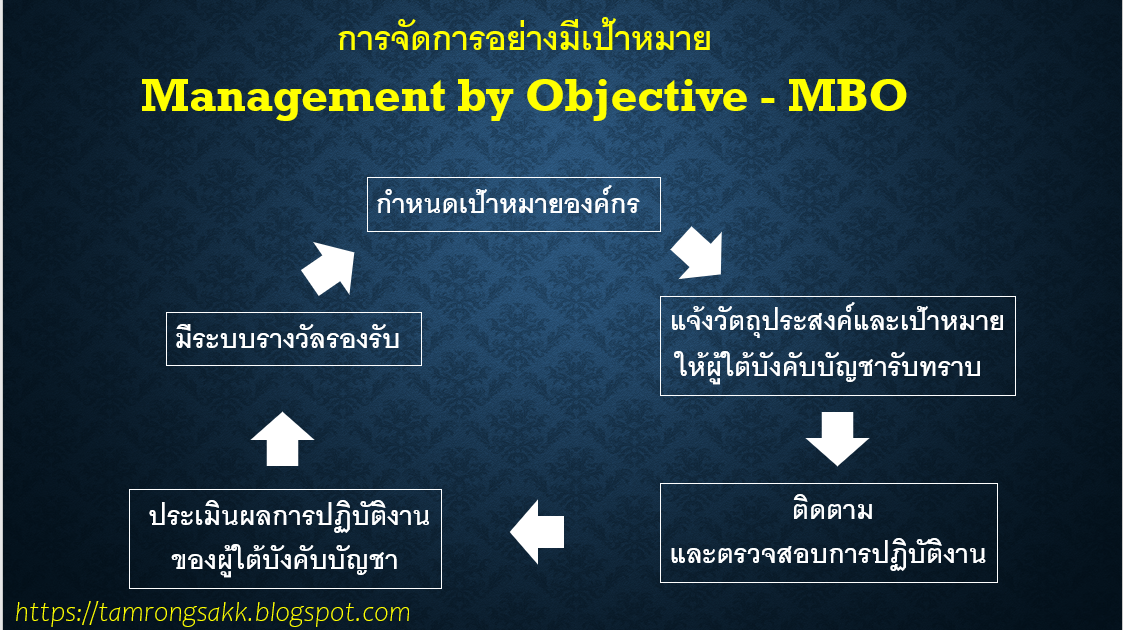 การจัดการอย่างมีเป้าหมาย

Management by Objective - MBO

กำหนดเป้าหมายองค์กร

แจ้งวัตถุประสงค์และเป้าหมาย ให้ผู้ใต้บังคับบัญชารับทราบ

ติดตาม และตรวจสอบการปฏิบัติงาน

ประเมินผลการปฏิบัติงาน ของผู้ใต้บังคับบัญชา

มีระบบรางวัลรองรับ

https://tamrongsakk.blogspot.com